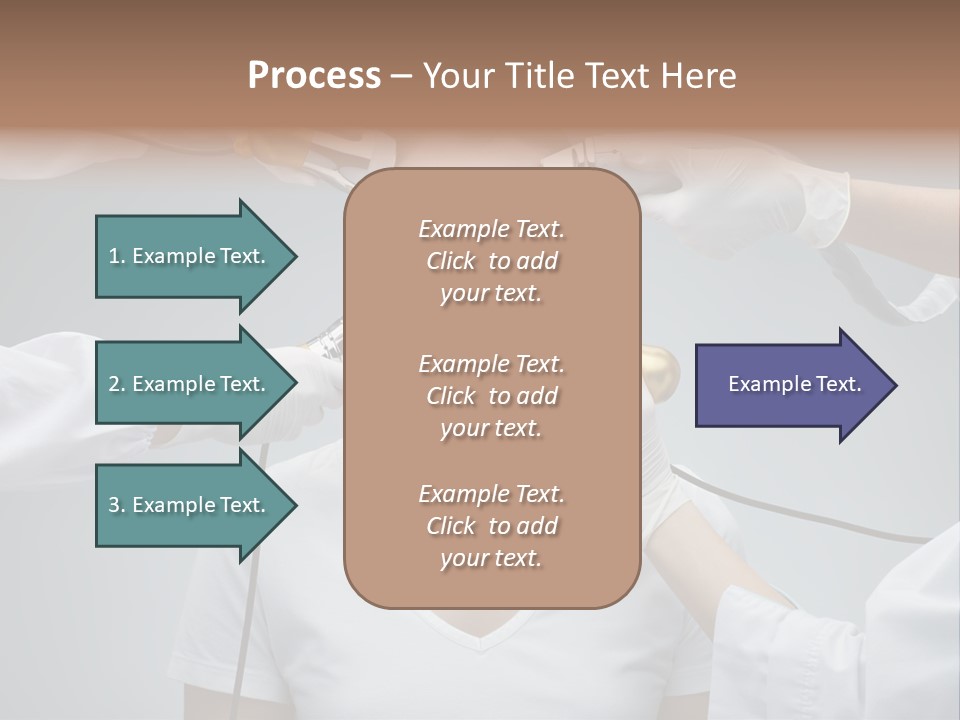 Process – Your Title Text Here

1. Example Text.

2. Example Text.

3. Example Text.

Example Text. Click to add your text.

Example Text. Click to add your text.

Example Text. Click to add your text.

Example Text.